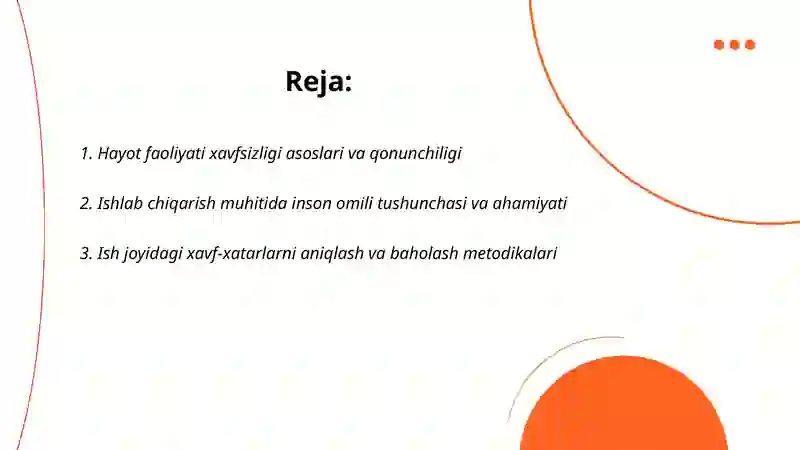 Reja:

1. Hayot faoliyati xavfsizligi asoslari va qonunchiligi

2. Ishlab chiqarish muhitida inson omili tushunchasi va ahamiyati

3. Ish joyidagi xavf-xatarlarni aniqlash va baholash metodikalari